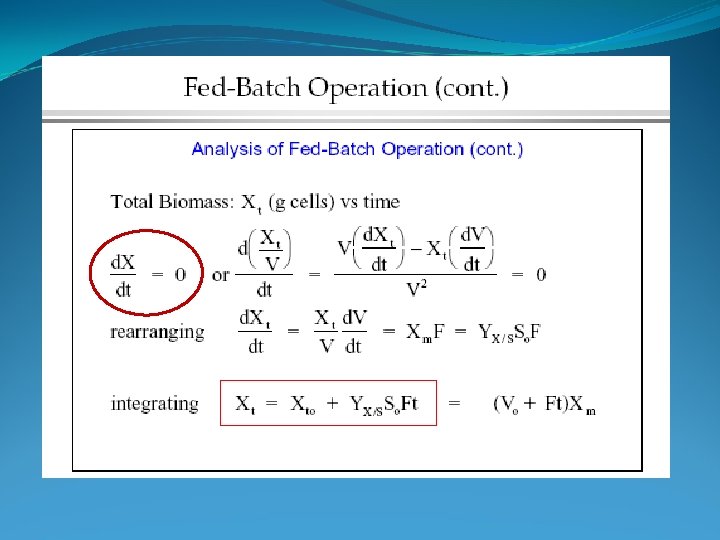 Fed-Batch Operation (cont.)

Analysis of Fed-Batch Operation (cont.)

Total Biomass: $X_t$ (g cells) vs time

$\frac{dX}{dt} = 0$ or $\frac{d\left(\frac{X_t}{V}\right)}{dt} = \frac{V\left(\frac{dX_t}{dt}\right) - X_t\left(\frac{dV}{dt}\right)}{V^2} = 0$

rearranging $\frac{dX_t}{dt} = \frac{X_t}{V}\frac{dV}{dt} = X_m F = Y_{X/S} S_o F$

integrating $X_t = X_{to} + Y_{X/S} S_o Ft = (V_o + Ft)X_m$